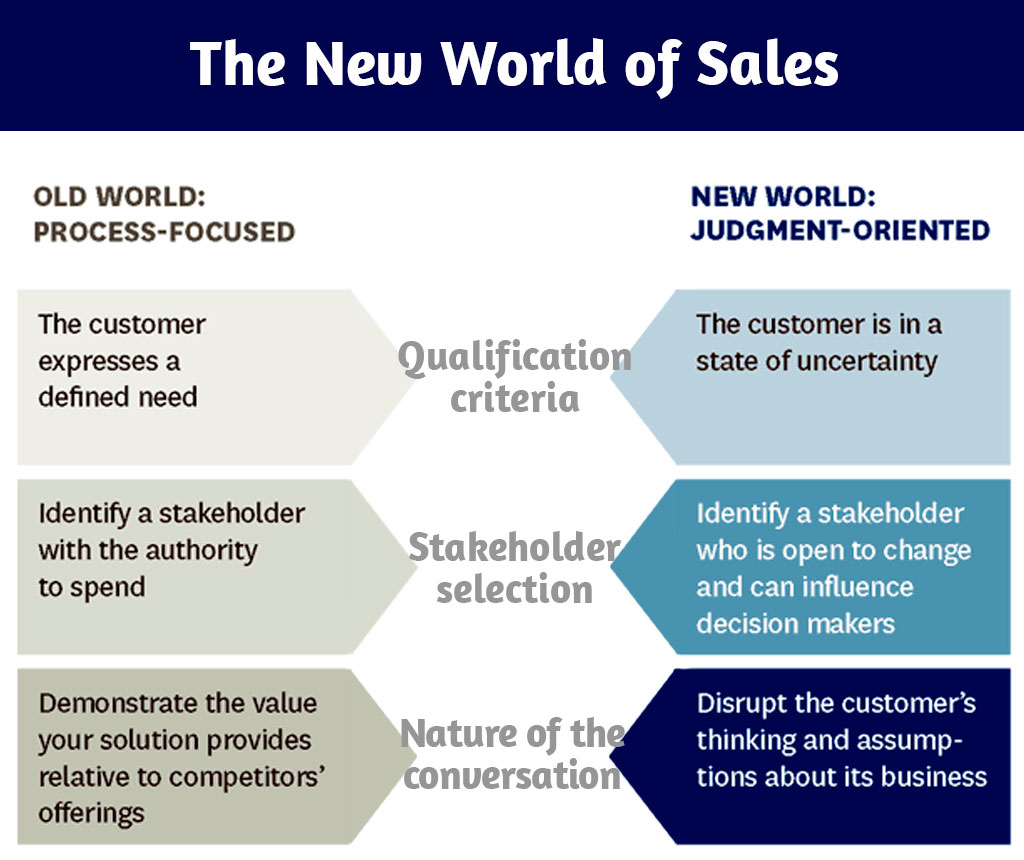 The New World of Sales

OLD WORLD: PROCESS-FOCUSED

NEW WORLD: JUDGMENT-ORIENTED

The customer expresses a defined need

Qualification criteria

The customer is in a state of uncertainty

Identify a stakeholder with the authority to spend

Stakeholder selection

Identify a stakeholder who is open to change and can influence decision makers

Demonstrate the value your solution provides relative to competitors' offerings

Nature of the conversation

Disrupt the customer's thinking and assumptions about its business